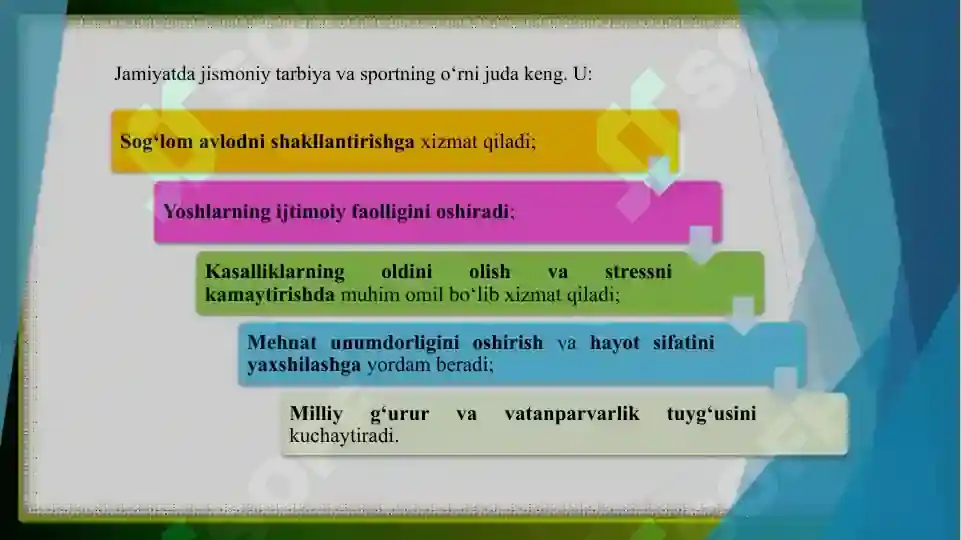 Jamiyatda jismoniy tarbiya va sportning o‘rni juda keng. U:

Sog‘lom avlodni shakllantirishga xizmat qiladi;

Yoshlarning ijtimoiy faolligini oshiradi;

Kasalliklarning oldini olish va stressni kamaytirishda muhim omil bo‘lib xizmat qiladi;

Mehnat unumdorligini oshirish va hayot sifatini yaxshilashga yordam beradi;

Milliy g‘urur va vatanparvarlik tuyg‘usini kuchaytiradi.